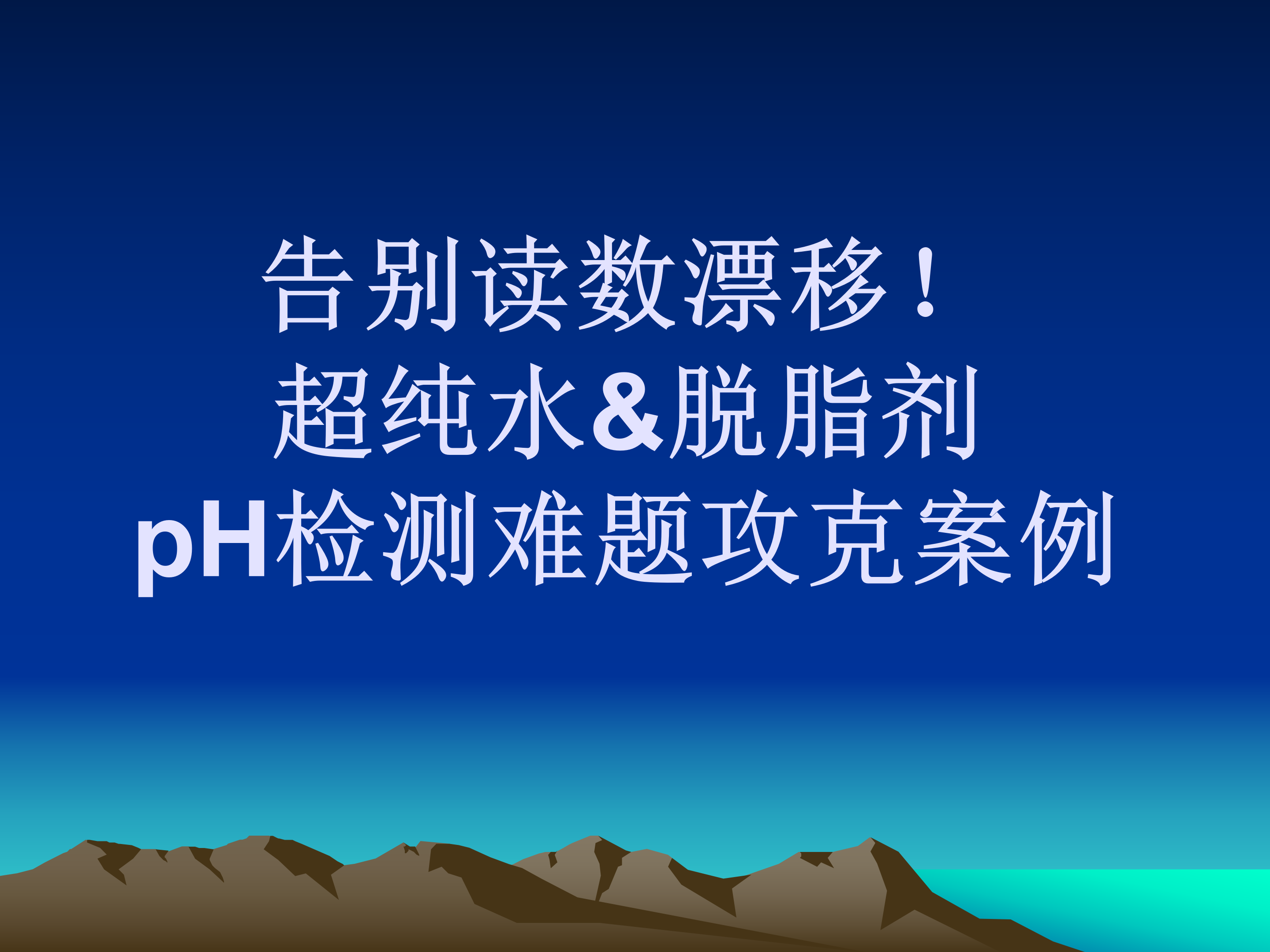 告别读数漂移！
超纯水&脱脂剂
pH检测难题攻克案例